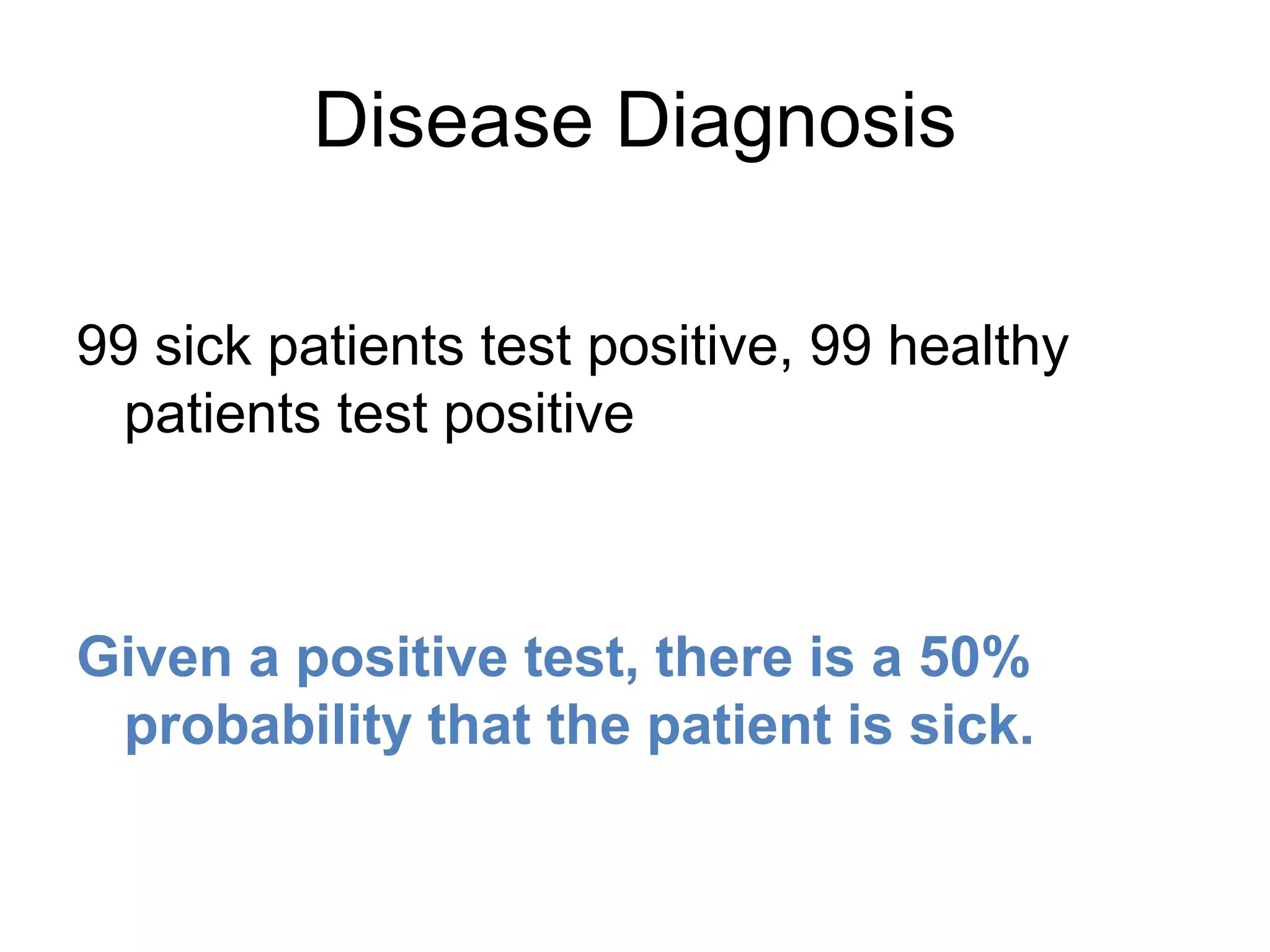 Disease Diagnosis

99 sick patients test positive, 99 healthy patients test positive

Given a positive test, there is a 50% probability that the patient is sick.